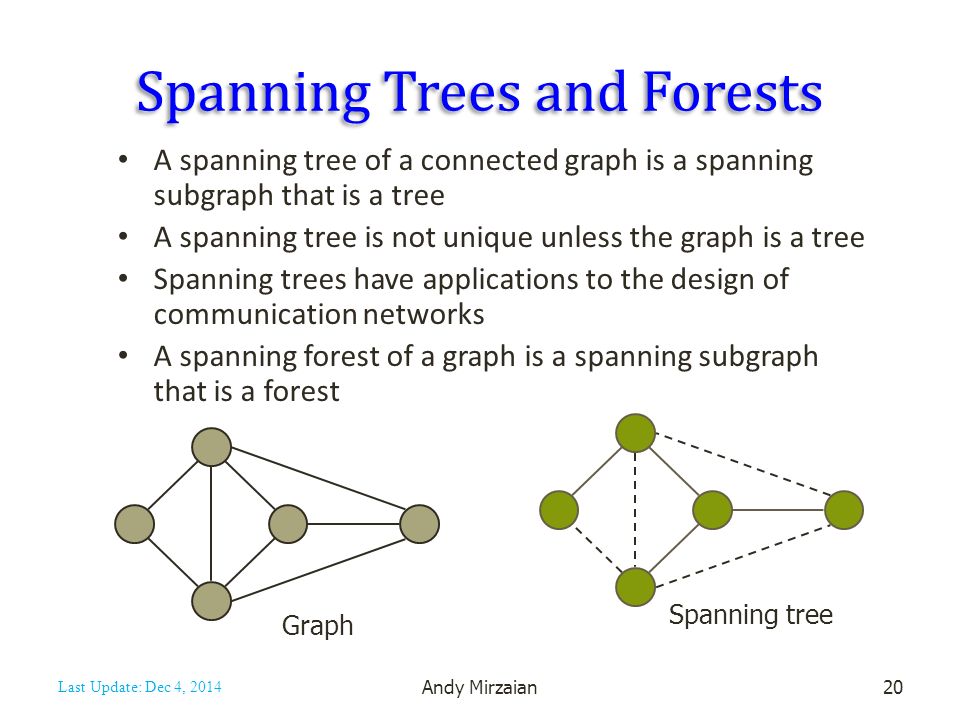 Spanning Trees and Forests

• A spanning tree of a connected graph is a spanning subgraph that is a tree
• A spanning tree is not unique unless the graph is a tree
• Spanning trees have applications to the design of communication networks
• A spanning forest of a graph is a spanning subgraph that is a forest

Graph

Spanning tree

Last Update: Dec 4, 2014

Andy Mirzaian

20